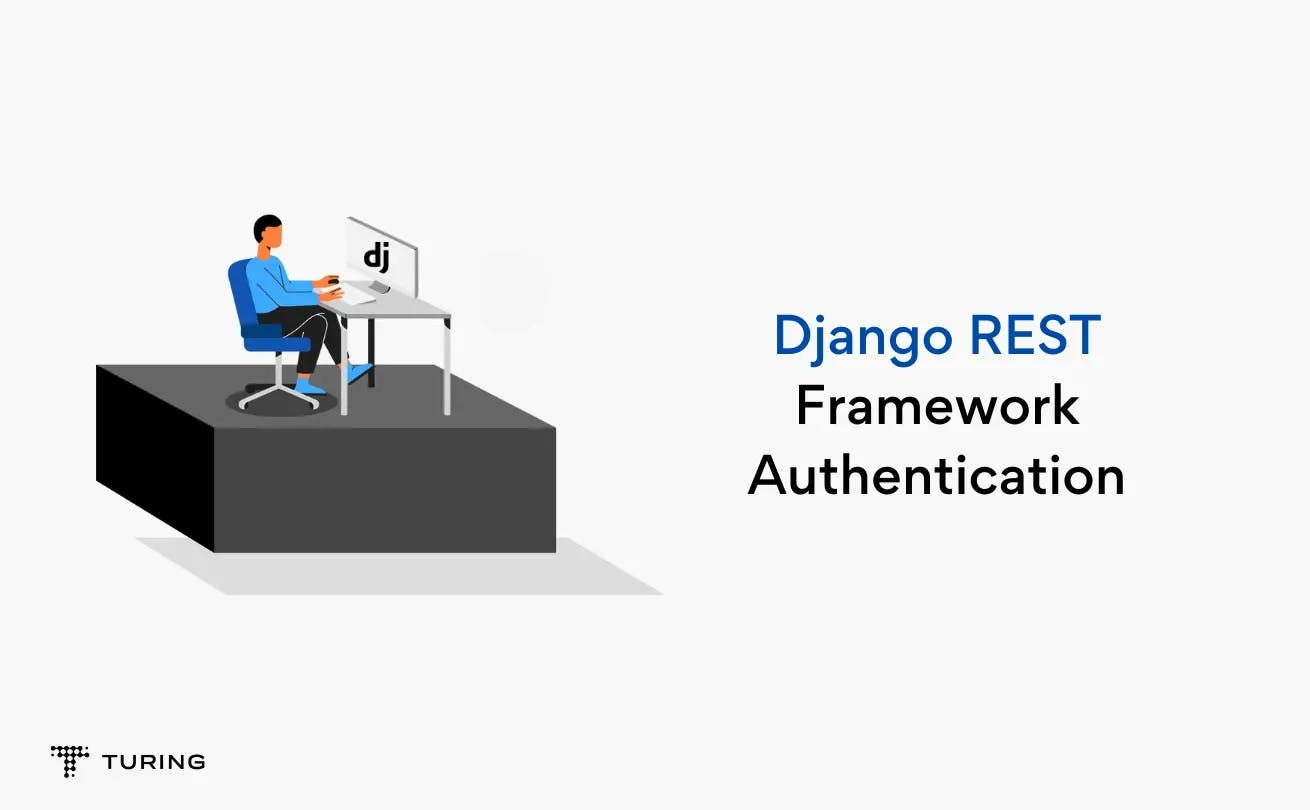 dj

Django REST Framework Authentication

TURING